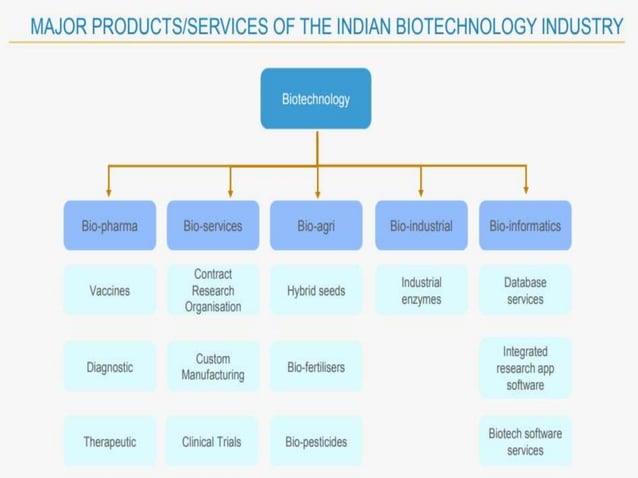 MAJOR PRODUCTS/SERVICES OF THE INDIAN BIOTECHNOLOGY INDUSTRY

Biotechnology

Bio-pharma

Vaccines

Diagnostic

Therapeutic

Bio-services

Contract Research Organisation

Custom Manufacturing

Clinical Trials

Bio-agri

Hybrid seeds

Bio-fertilisers

Bio-pesticides

Bio-industrial

Industrial enzymes

Bio-informatics

Database services

Integrated research app software

Biotech software services